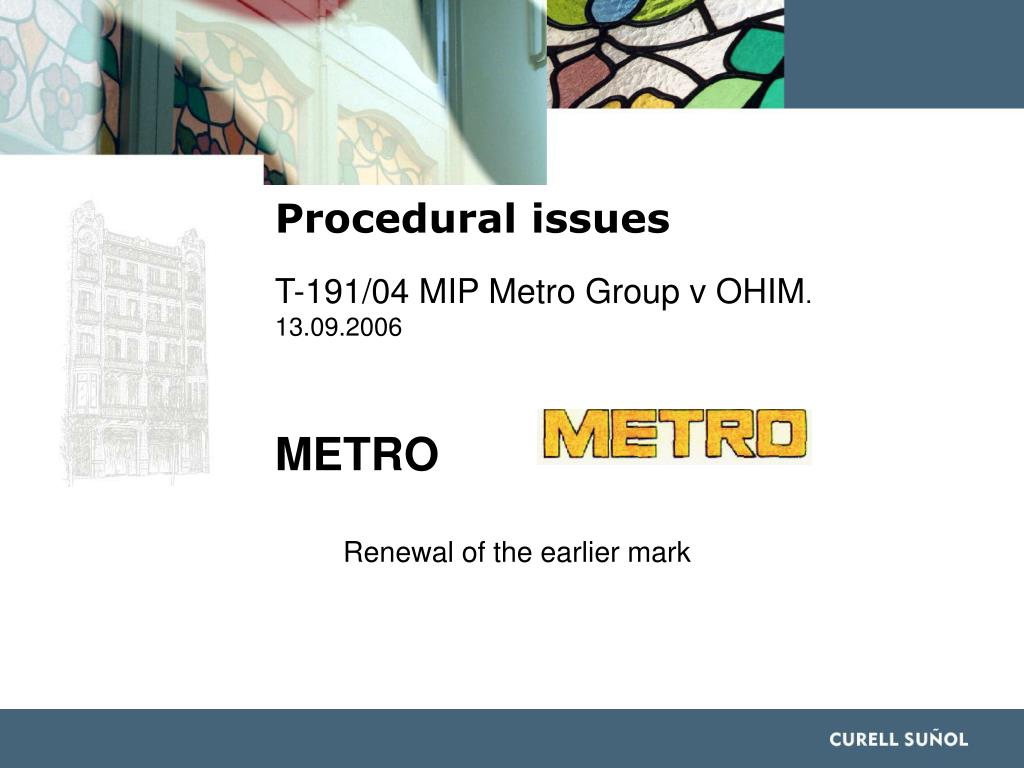 Procedural issues

T-191/04 MIP Metro Group v OHIM.
13.09.2006

METRO

METRO

Renewal of the earlier mark

CURELL SUÑOL